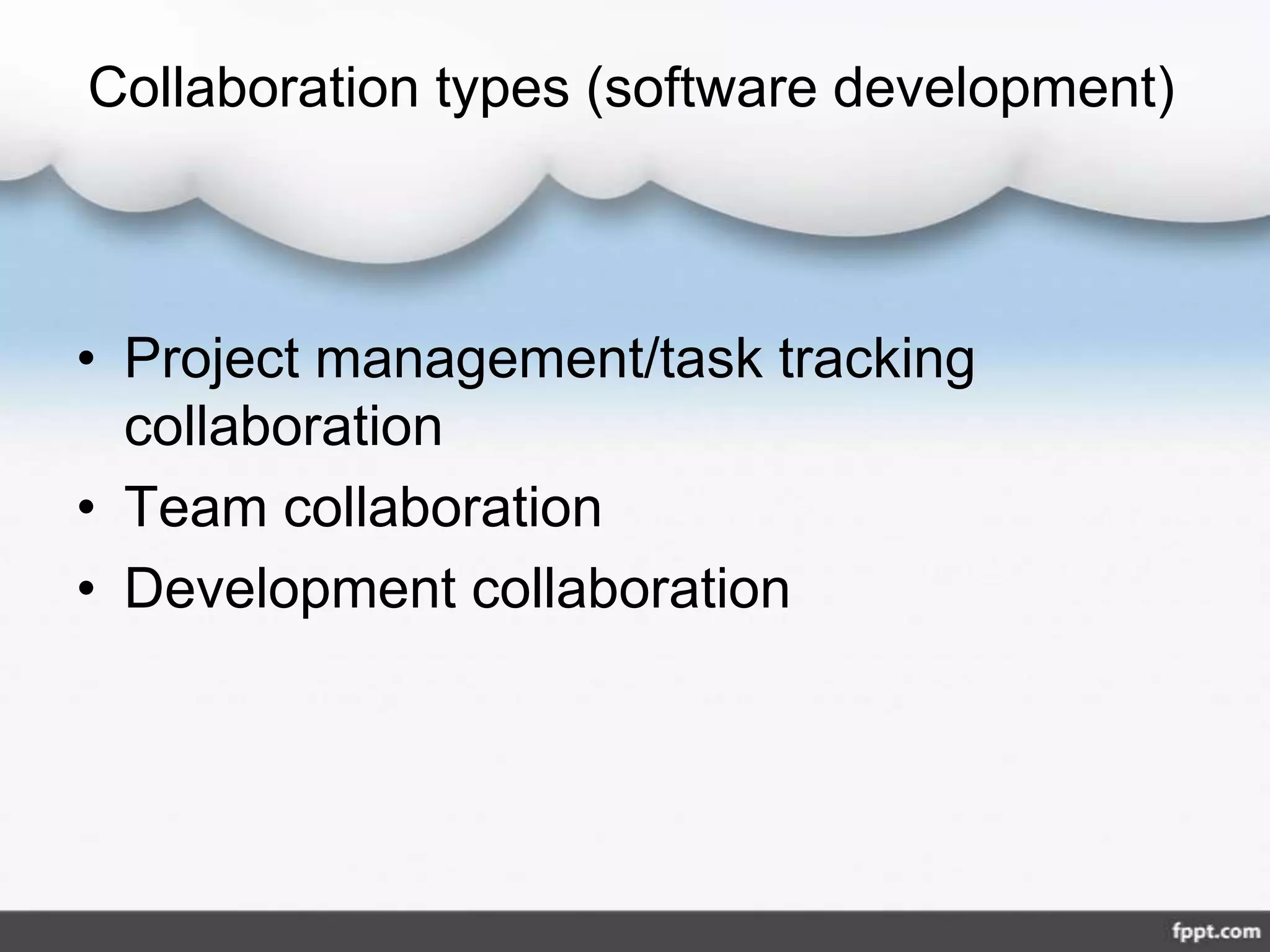 Collaboration types (software development)

• Project management/task tracking collaboration
• Team collaboration
• Development collaboration

fppt.com